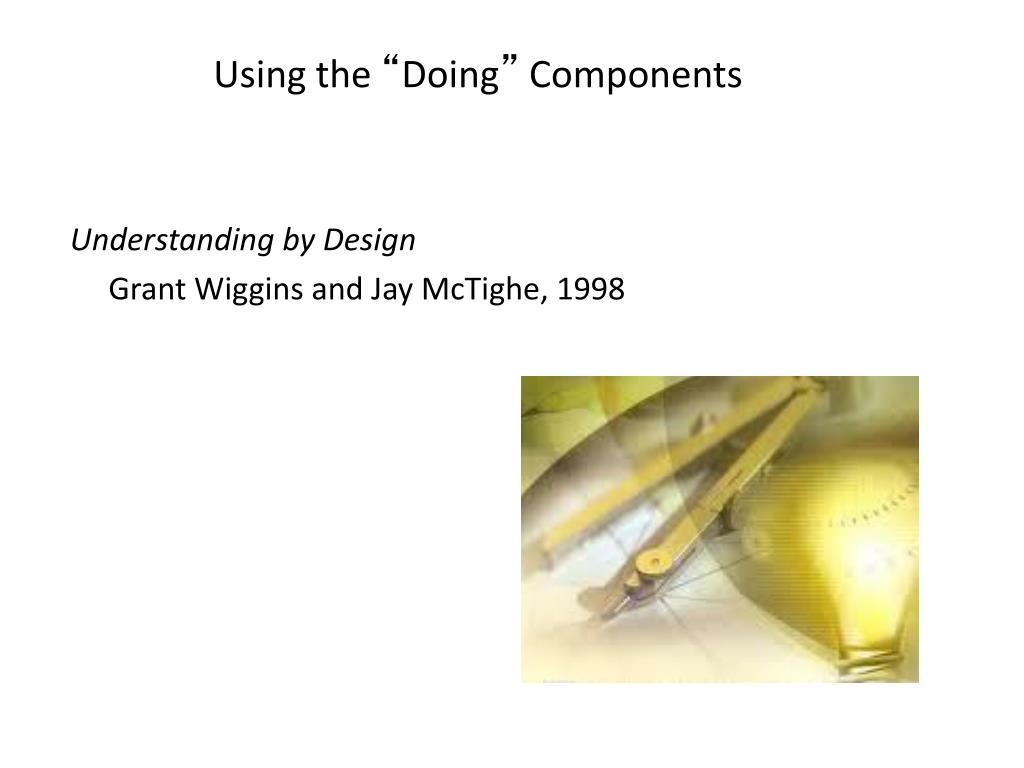 Using the “Doing” Components

Understanding by Design

Grant Wiggins and Jay McTighe, 1998